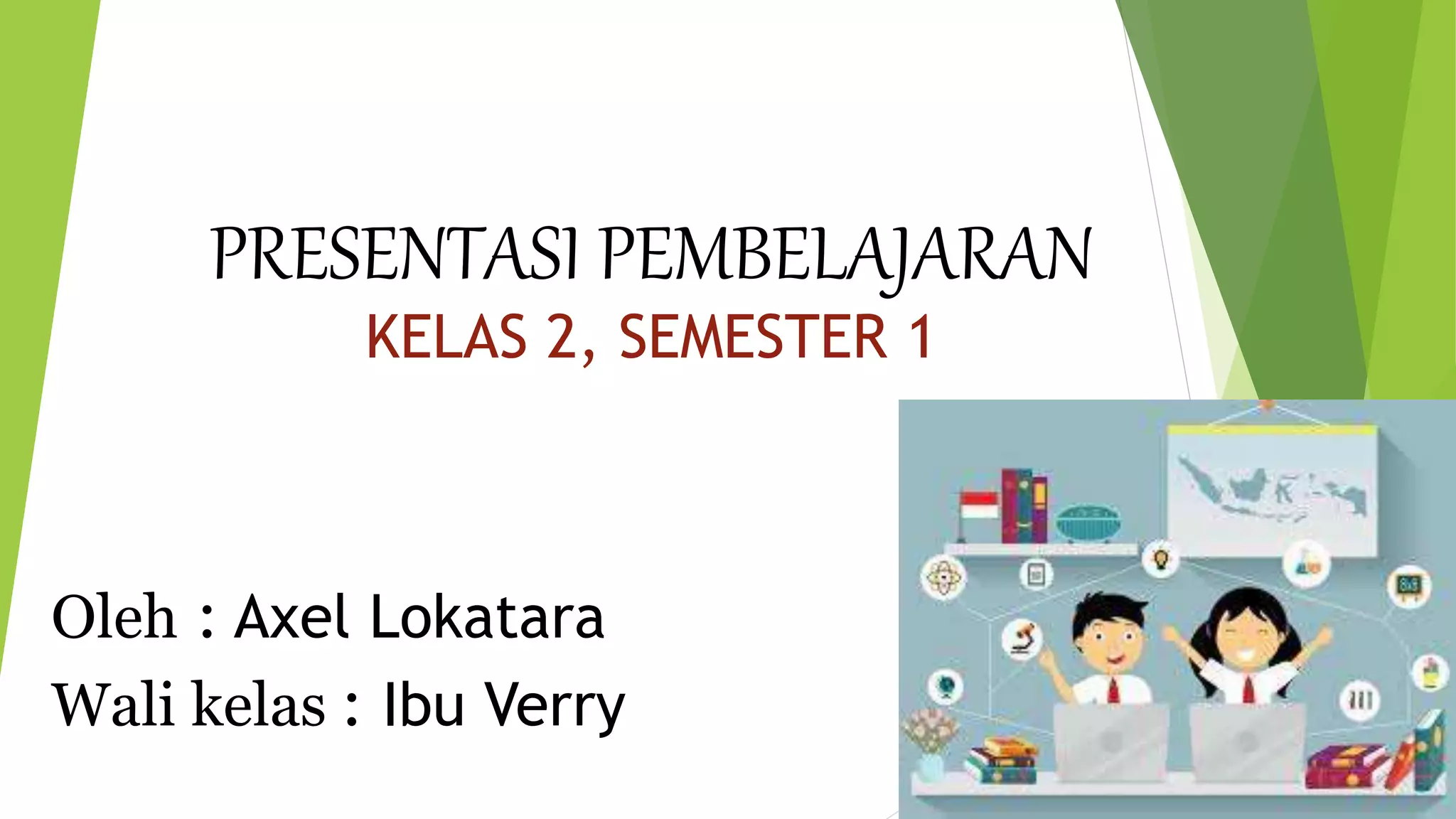 PRESENTASI PEMBELAJARAN
KELAS 2, SEMESTER 1

Oleh : Axel Lokatara
Wali kelas : Ibu Verry